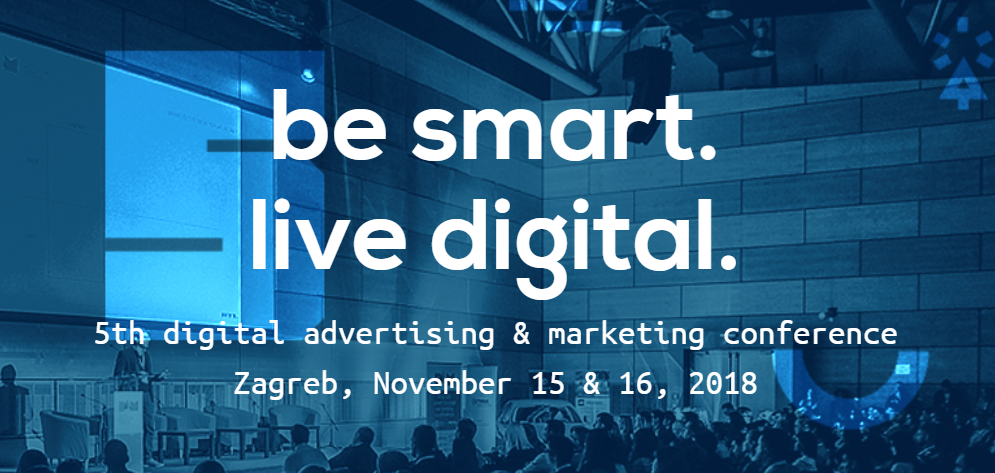 be smart.
live digital.

5th digital advertising & marketing conference
Zagreb, November 15 & 16, 2018